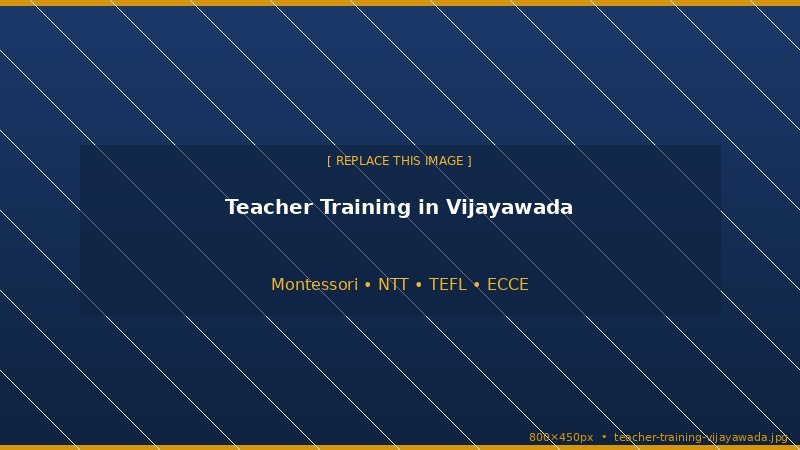 [ REPLACE THIS IMAGE ]

Teacher Training in Vijayawada

Montessori • NTT • TEFL • ECCE

800×450px • teacher-training-vijayawada.jpg